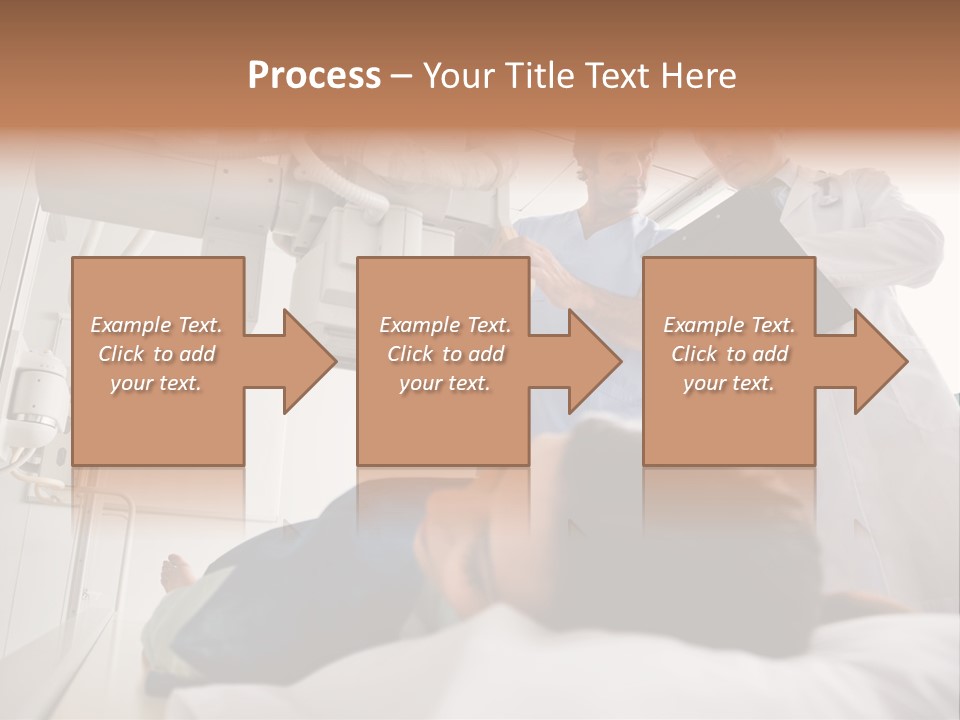 Process – Your Title Text Here

Example Text. Click to add your text.

Example Text. Click to add your text.

Example Text. Click to add your text.